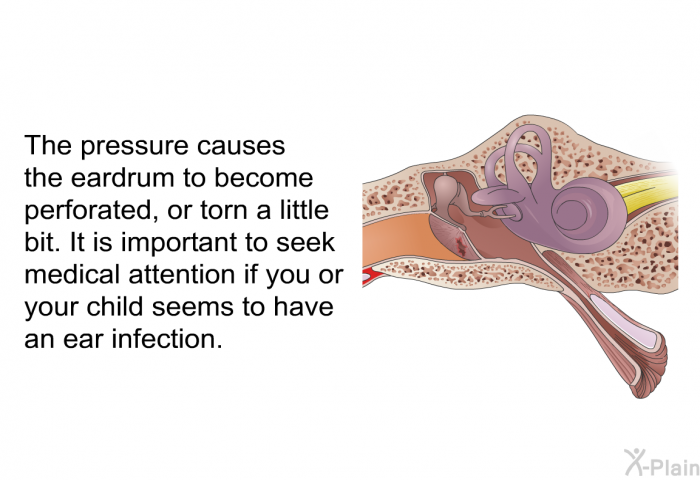 The pressure causes the eardrum to become perforated, or torn a little bit. It is important to seek medical attention if you or your child seems to have an ear infection.

X-Plain